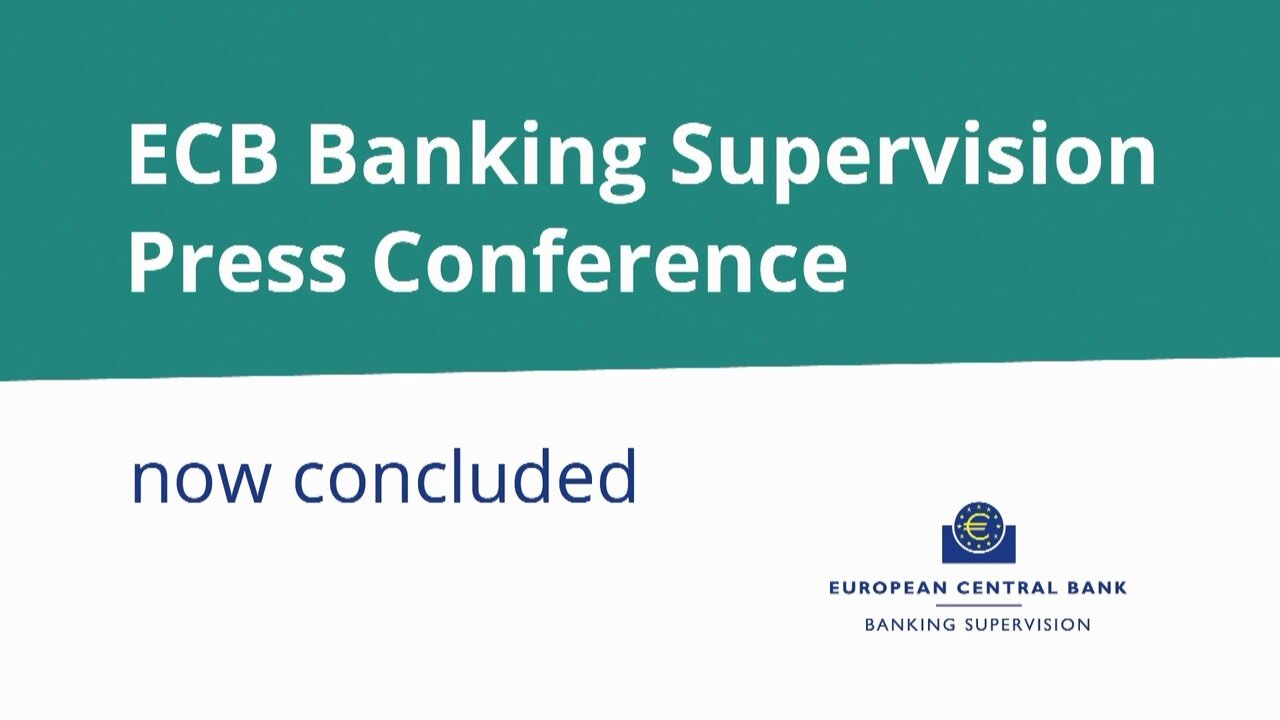 ECB Banking Supervision
Press Conference

now concluded

EUROPEAN CENTRAL BANK
BANKING SUPERVISION